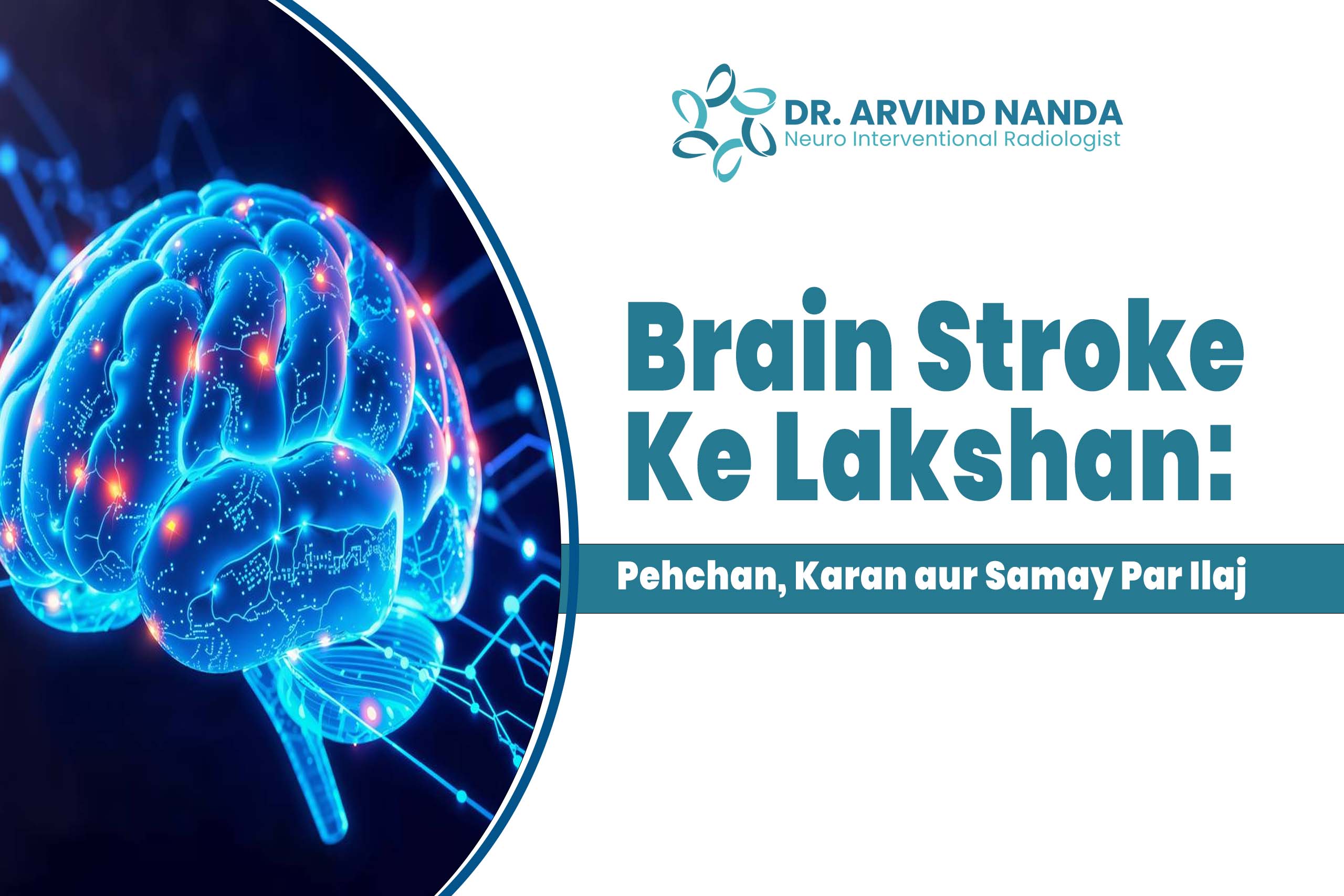 DR. ARVIND NANDA
Neuro Interventional Radiologist

Brain Stroke Ke Lakshan:

Pehchan, Karan aur Samay Par Ilaj